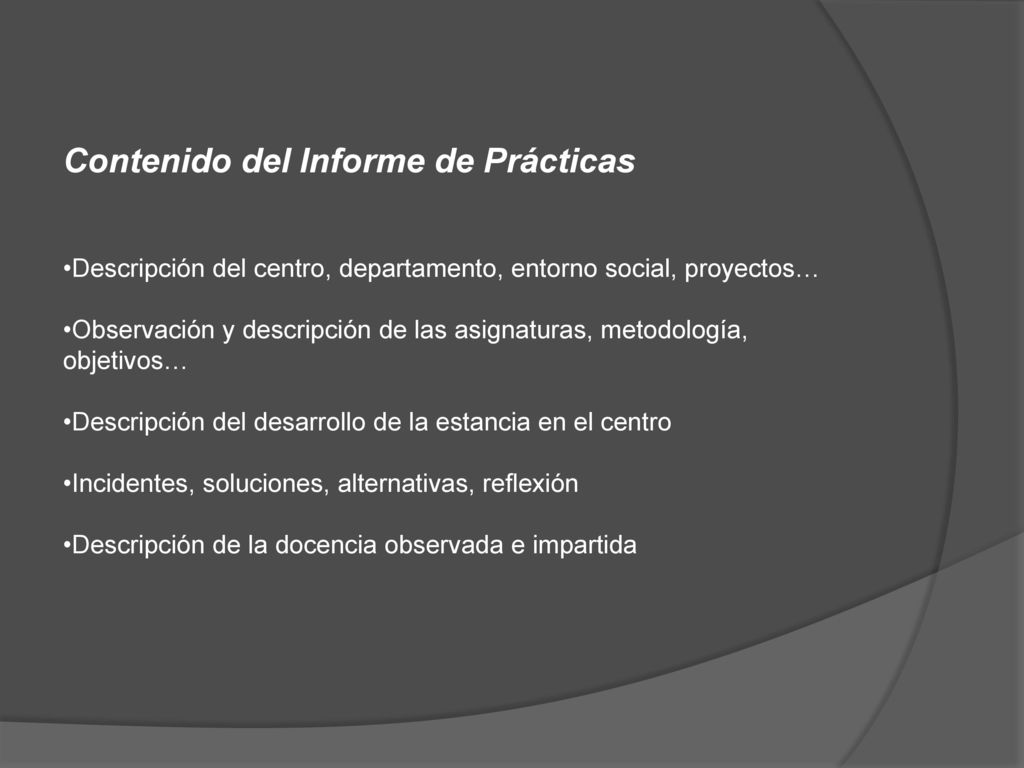 Contenido del Informe de Prácticas

•Descripción del centro, departamento, entorno social, proyectos…

•Observación y descripción de las asignaturas, metodología, objetivos…

•Descripción del desarrollo de la estancia en el centro

•Incidentes, soluciones, alternativas, reflexión

•Descripción de la docencia observada e impartida